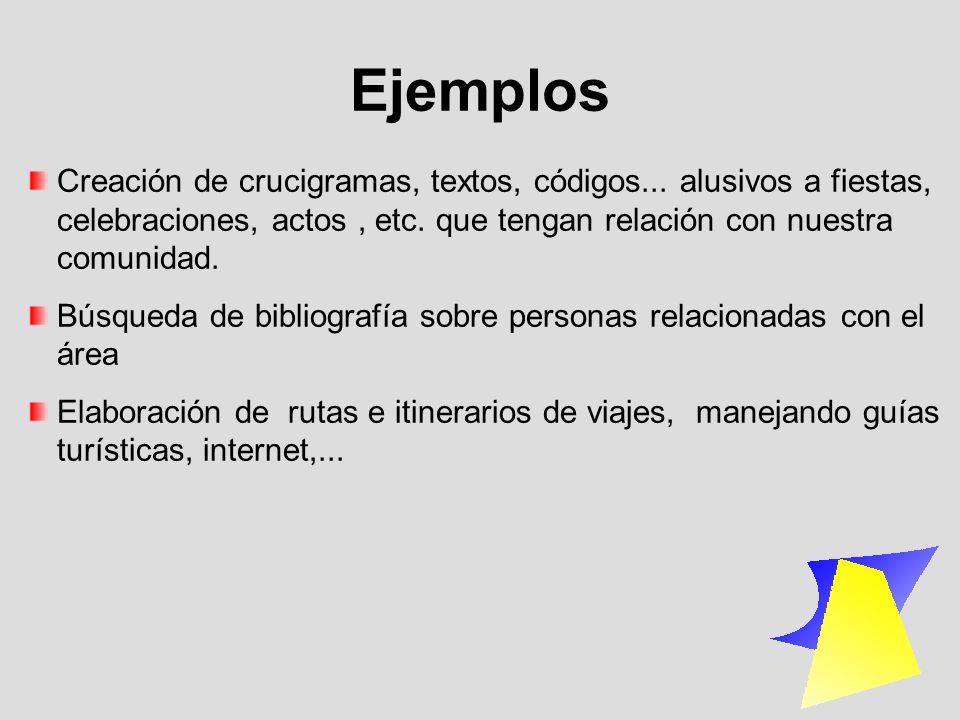 Ejemplos

Creación de crucigramas, textos, códigos... alusivos a fiestas, celebraciones, actos , etc. que tengan relación con nuestra comunidad.

Búsqueda de bibliografía sobre personas relacionadas con el área

Elaboración de rutas e itinerarios de viajes, manejando guías turísticas, internet,...